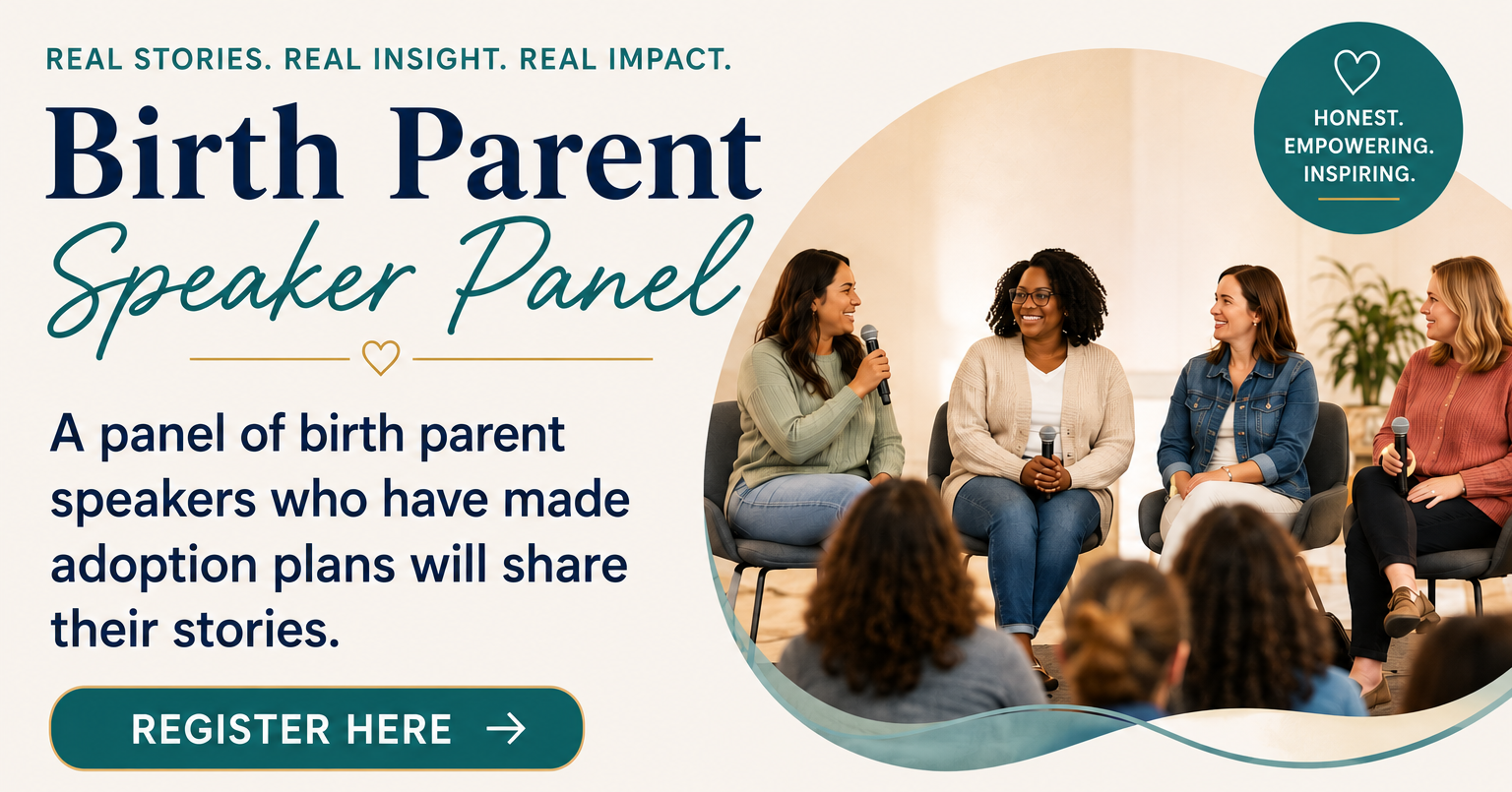 REAL STORIES. REAL INSIGHT. REAL IMPACT.

Birth Parent Speaker Panel

A panel of birth parent speakers who have made adoption plans will share their stories.

REGISTER HERE →

HONEST. EMPOWERING. INSPIRING.